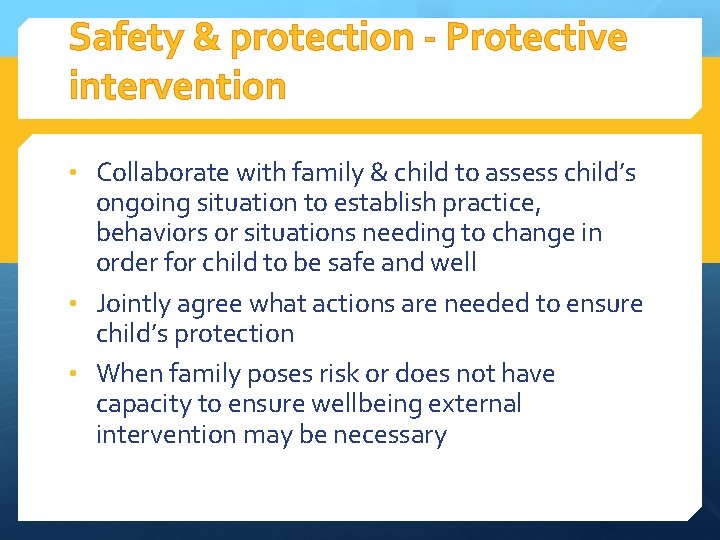 Safety & protection - Protective intervention

• Collaborate with family & child to assess child's ongoing situation to establish practice, behaviors or situations needing to change in order for child to be safe and well

• Jointly agree what actions are needed to ensure child's protection

• When family poses risk or does not have capacity to ensure wellbeing external intervention may be necessary